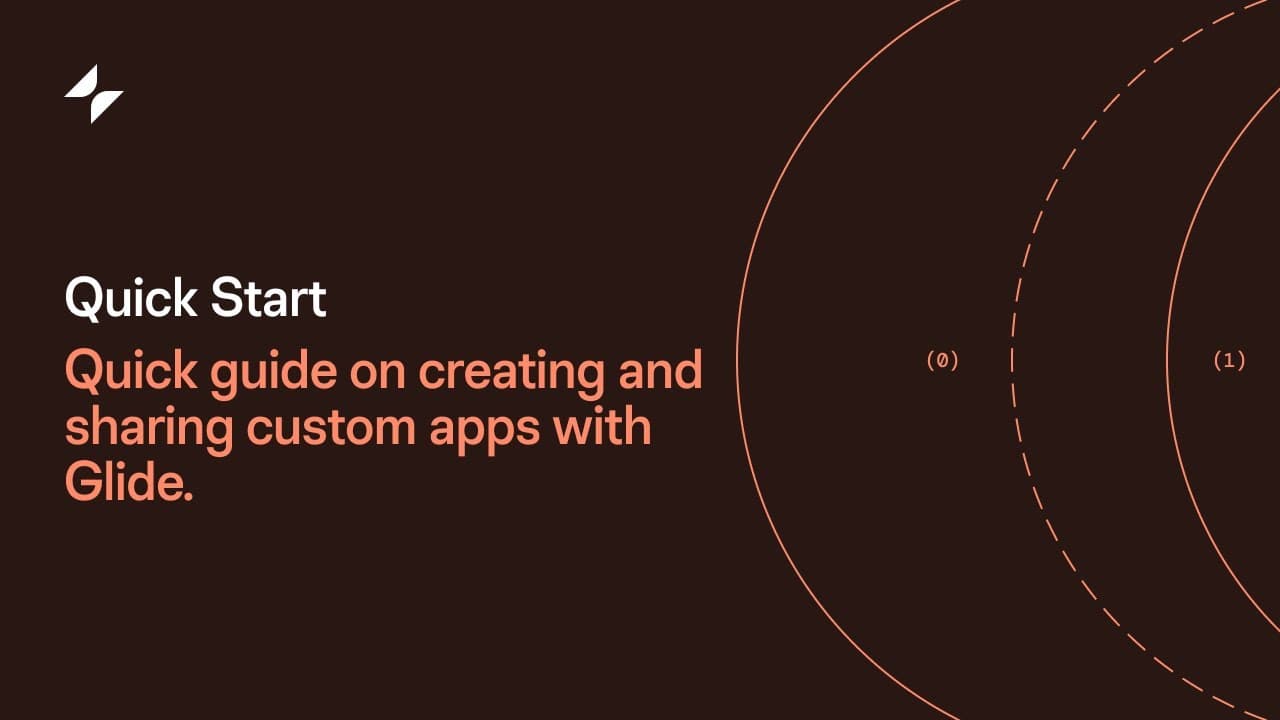 Quick Start

Quick guide on creating and sharing custom apps with Glide.

(0)

(1)